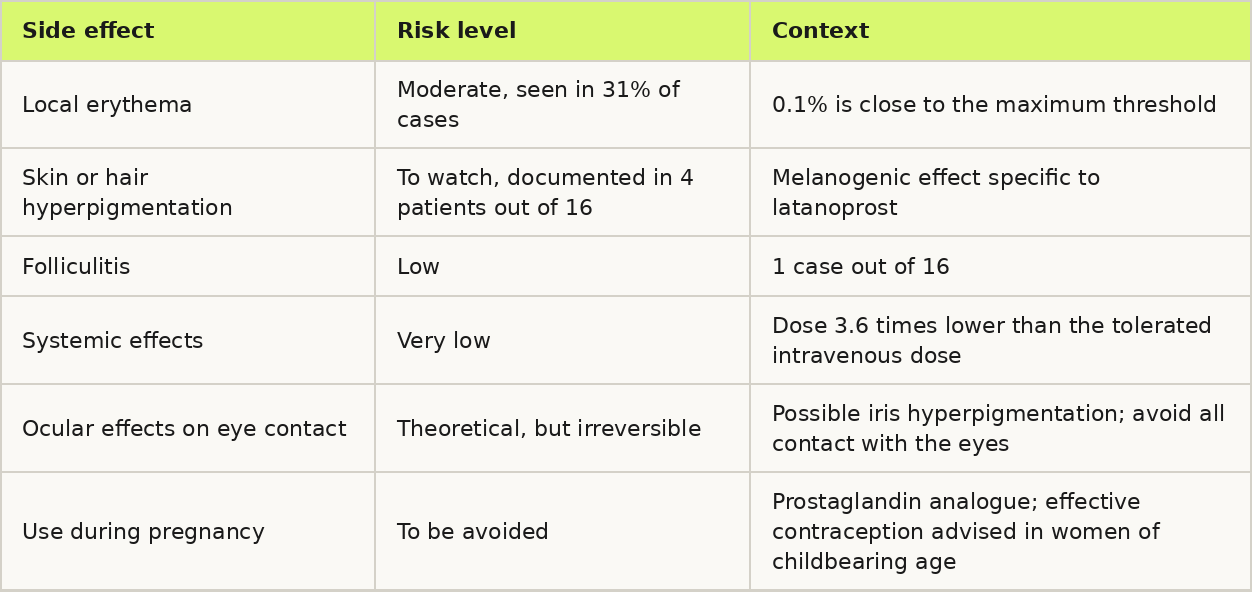 | Side effect | Risk level | Context |
|---|---|---|
| Local erythema | Moderate, seen in 31% of cases | 0.1% is close to the maximum threshold |
| Skin or hair hyperpigmentation | To watch, documented in 4 patients out of 16 | Melanogenic effect specific to latanoprost |
| Folliculitis | Low | 1 case out of 16 |
| Systemic effects | Very low | Dose 3.6 times lower than the tolerated intravenous dose |
| Ocular effects on eye contact | Theoretical, but irreversible | Possible iris hyperpigmentation; avoid all contact with the eyes |
| Use during pregnancy | To be avoided | Prostaglandin analogue; effective contraception advised in women of childbearing age |